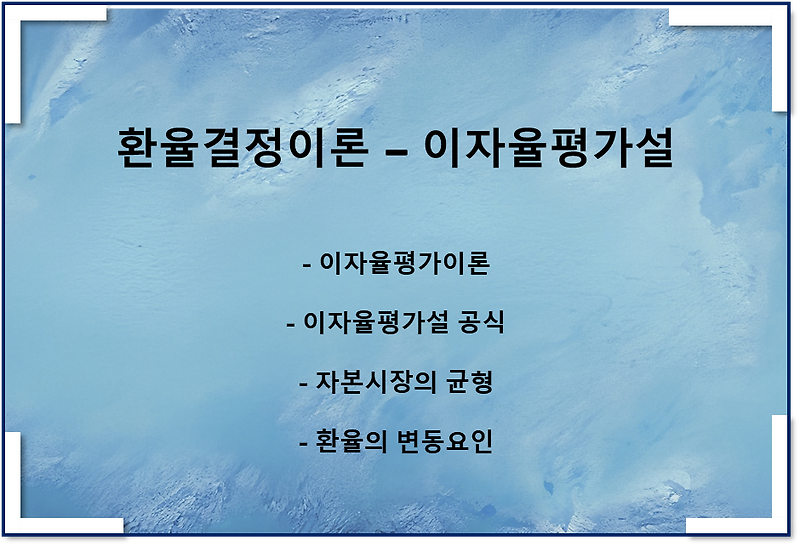 환율결정이론 – 이자율평가설

- 이자율평가이론

- 이자율평가설 공식

- 자본시장의 균형

- 환율의 변동요인